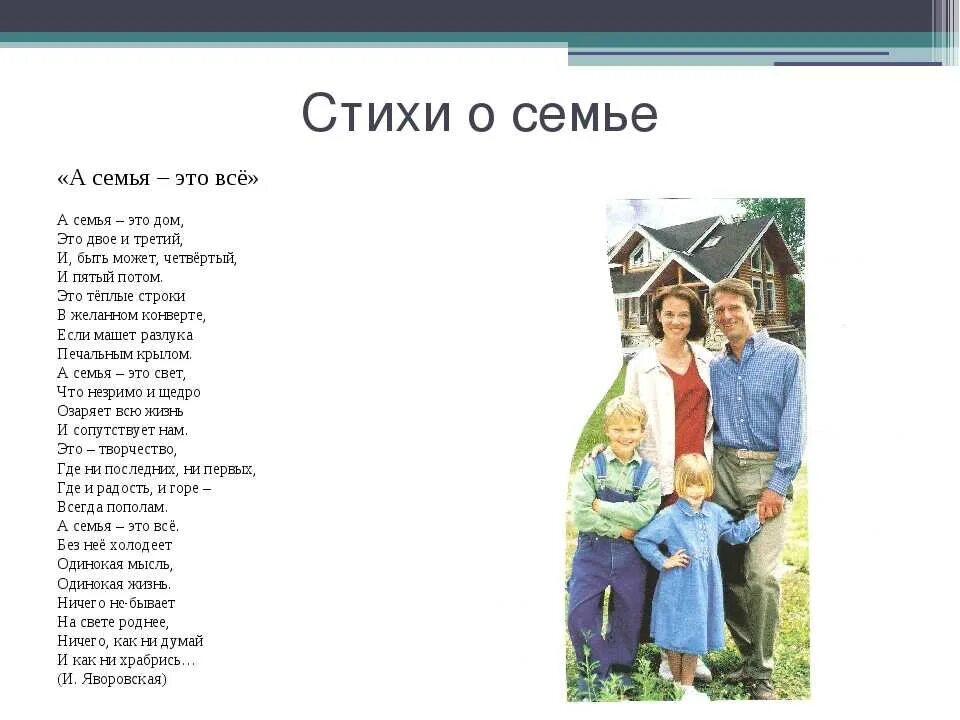 Стихи о семье

«А семья – это всё»

А семья – это дом,
Это двое и третий,
И, быть может, четвёртый,
И пятый потом.
Это тёплые строки
В желанном конверте,
Если машет разлука
Печальным крылом.
А семья – это свет,
Что незримо и щедро
Озаряет всю жизнь
И сопутствует нам.
Это – творчество,
Где ни последних, ни первых,
Где и радость, и горе –
Всегда пополам.
А семья – это всё.
Без неё холодеет
Одинокая мысль,
Одинокая жизнь.
Ничего не бывает
На свете роднее,
Ничего, как ни думай
И как ни храбрись…
(И. Яворовская)